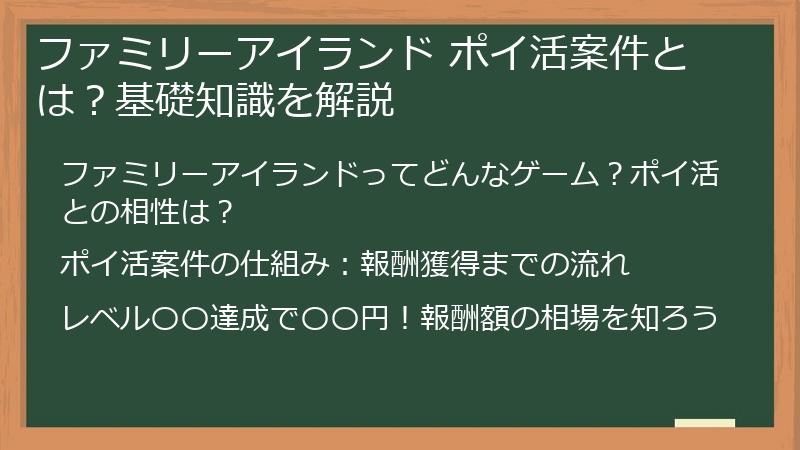 ファミリーアイランド ポイ活案件とは？基礎知識を解説

ファミリーアイランドってどんなゲーム？ポイ活との相性は？

ポイ活案件の仕組み：報酬獲得までの流れ

レベル〇〇達成で〇〇円！報酬額の相場を知ろう